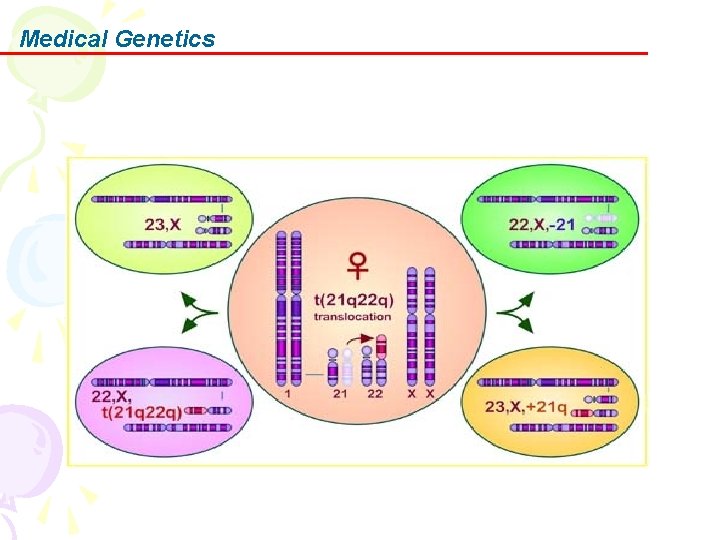 Medical Genetics

23,X

22,X,-21

♀

t(21q22q)
translocation

1 21 22 X X

22,X,
t(21q22q)

23,X,+21q